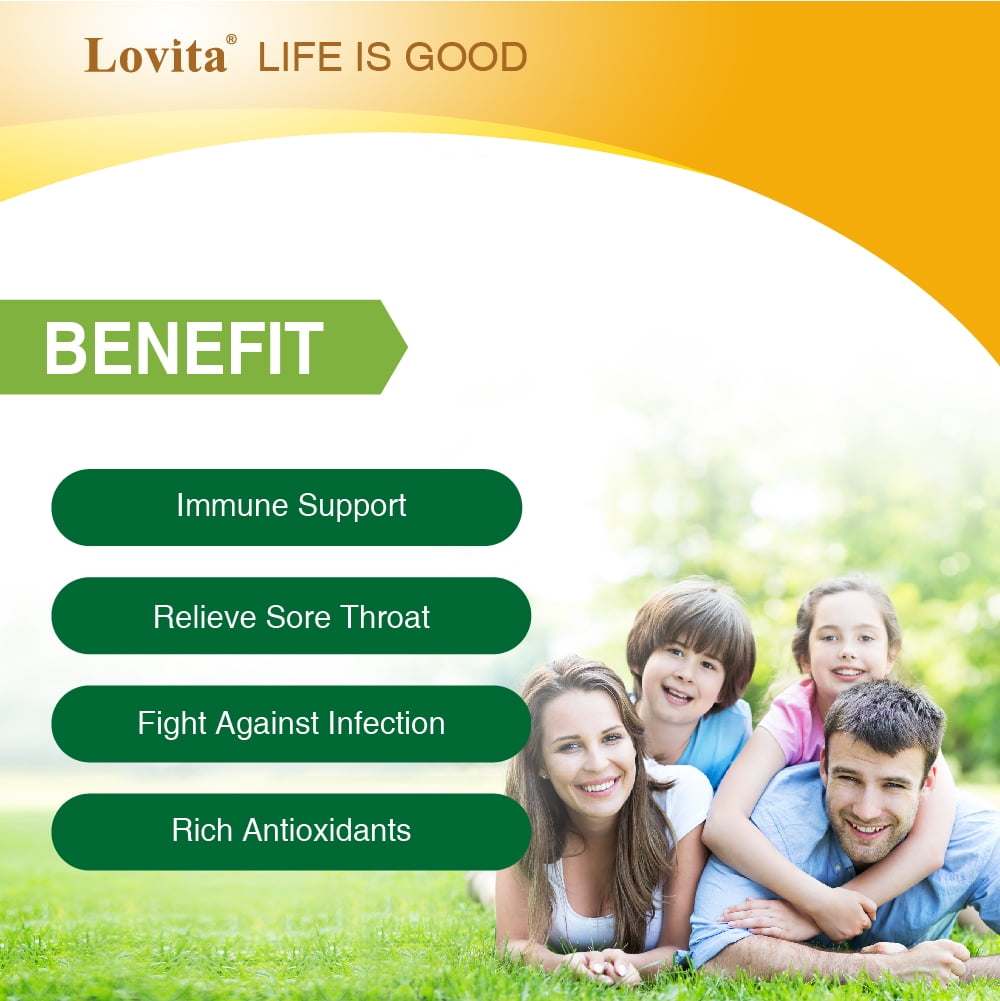 Lovita® LIFE IS GOOD

BENEFIT

Immune Support

Relieve Sore Throat

Fight Against Infection

Rich Antioxidants